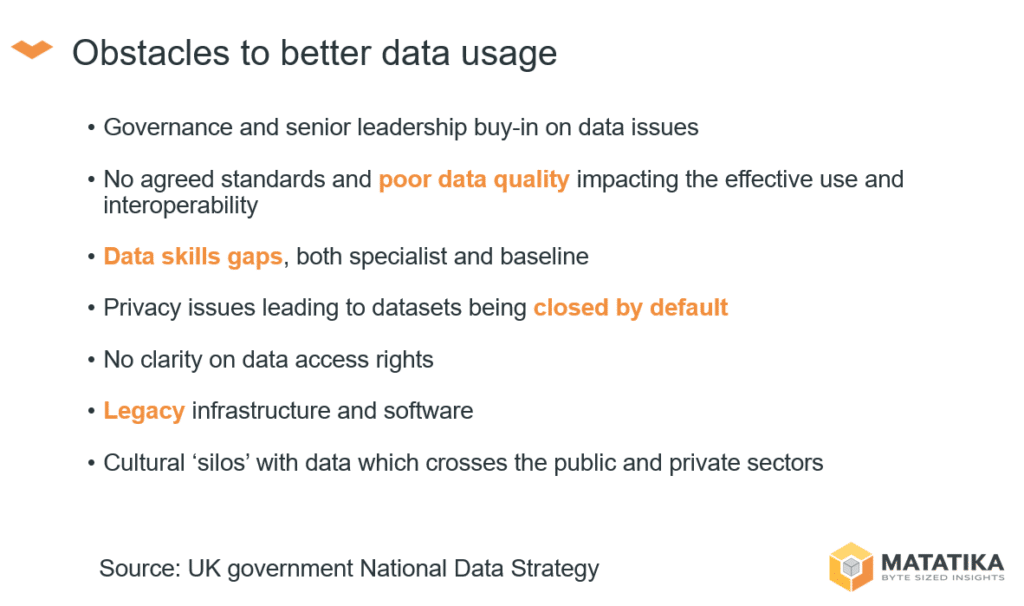 Obstacles to better data usage

• Governance and senior leadership buy-in on data issues

• No agreed standards and poor data quality impacting the effective use and interoperability

• Data skills gaps, both specialist and baseline

• Privacy issues leading to datasets being closed by default

• No clarity on data access rights

• Legacy infrastructure and software

• Cultural 'silos' with data which crosses the public and private sectors

Source: UK government National Data Strategy

MATATIKA
BYTE SIZED INSIGHTS